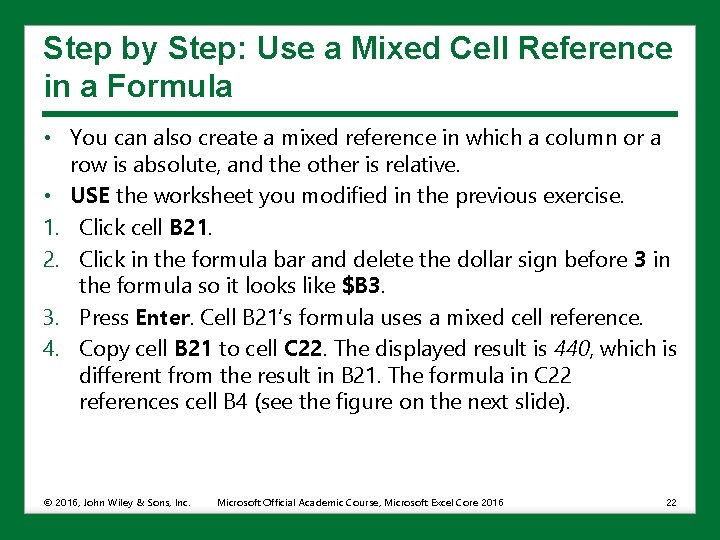 Step by Step: Use a Mixed Cell Reference in a Formula

• You can also create a mixed reference in which a column or a row is absolute, and the other is relative.
• USE the worksheet you modified in the previous exercise.
1. Click cell B21.
2. Click in the formula bar and delete the dollar sign before 3 in the formula so it looks like \$B3.
3. Press Enter. Cell B21's formula uses a mixed cell reference.
4. Copy cell B21 to cell C22. The displayed result is 440, which is different from the result in B21. The formula in C22 references cell B4 (see the figure on the next slide).

© 2016, John Wiley & Sons, Inc. Microsoft Official Academic Course, Microsoft Excel Core 2016 22